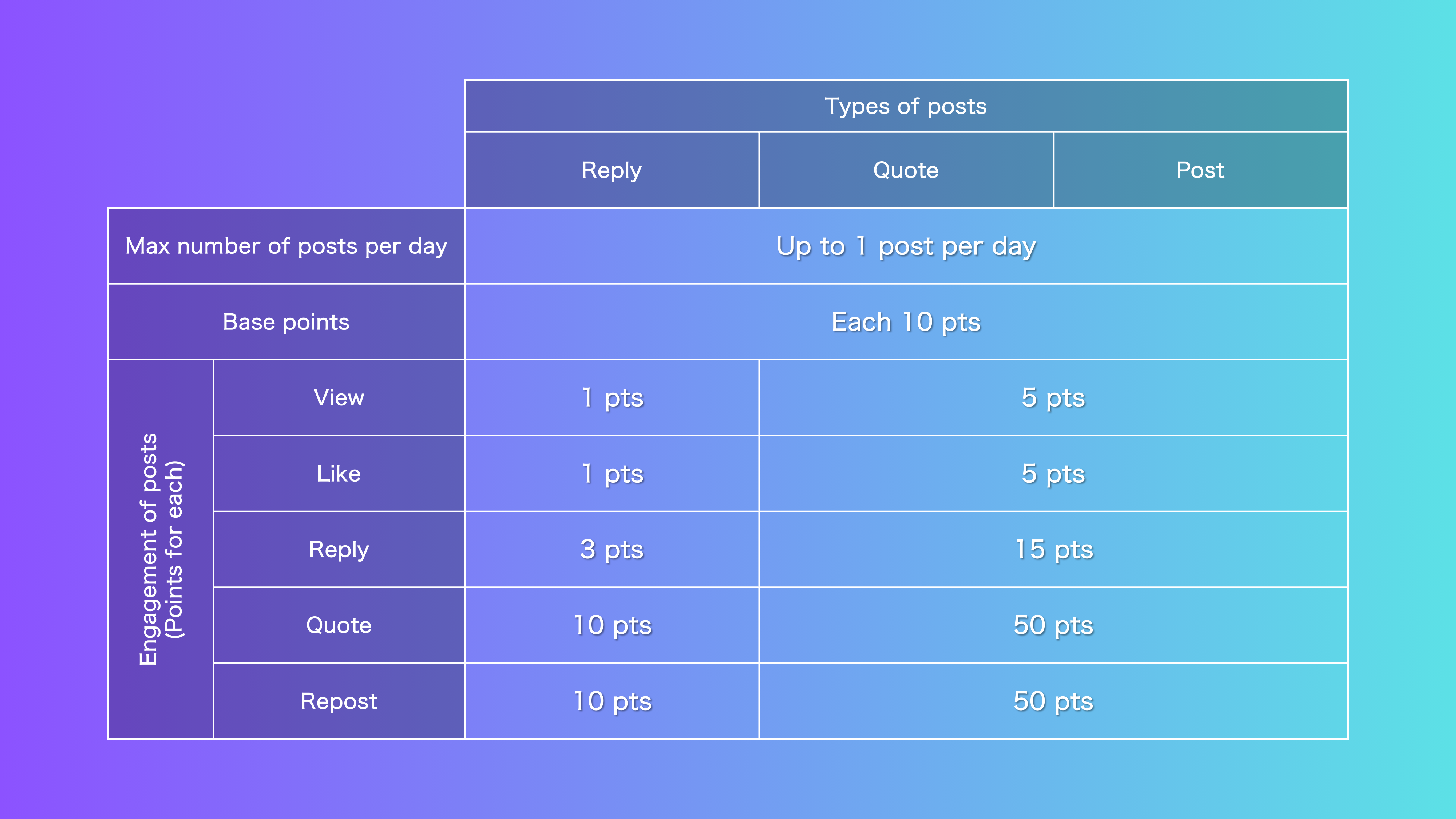 | | | Types of posts | | |
|---|---|---|---|---|
| | | Reply | Quote | Post |
| Max number of posts per day | | Up to 1 post per day | | |
| Base points | | Each 10 pts | | |
| Engagement of posts (Points for each) | View | 1 pts | 5 pts | |
| | Like | 1 pts | 5 pts | |
| | Reply | 3 pts | 15 pts | |
| | Quote | 10 pts | 50 pts | |
| | Repost | 10 pts | 50 pts | |